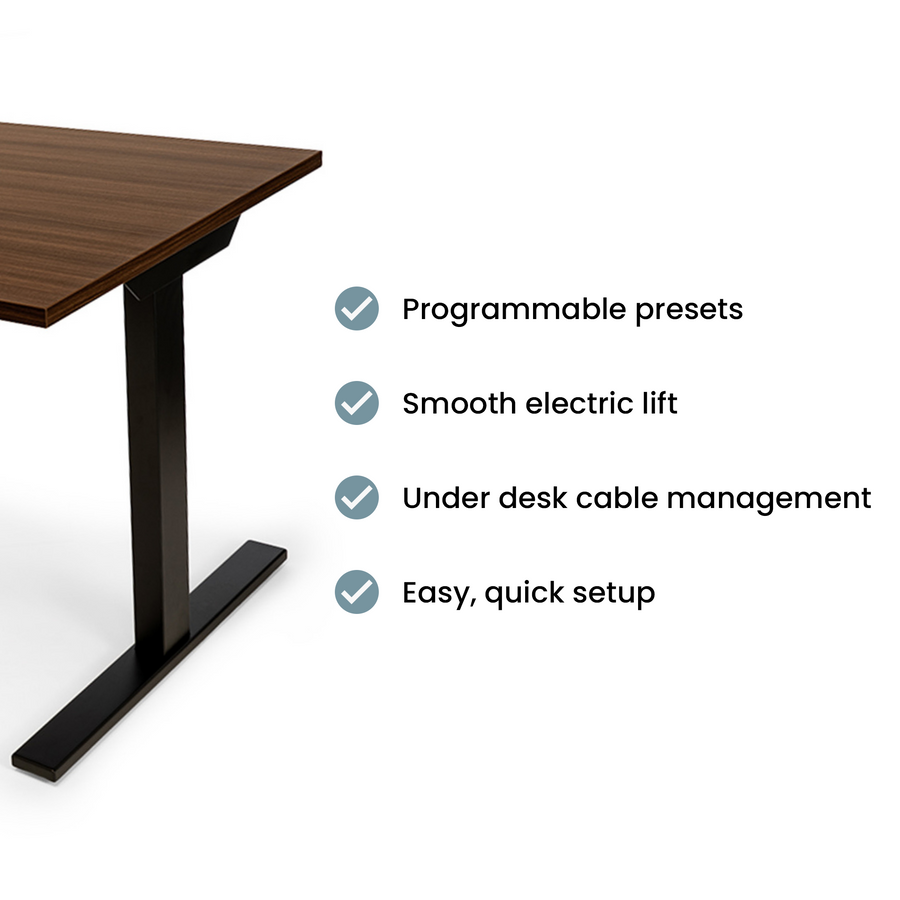 Programmable presets

Smooth electric lift

Under desk cable management

Easy, quick setup